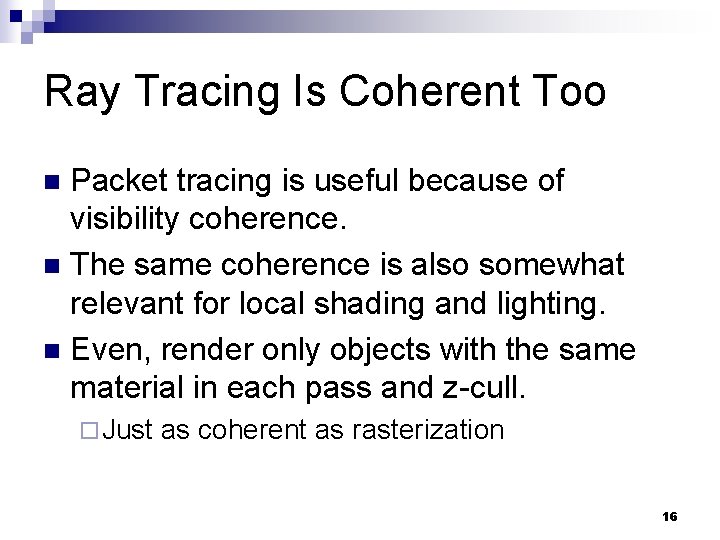 Ray Tracing Is Coherent Too

■ Packet tracing is useful because of visibility coherence.

■ The same coherence is also somewhat relevant for local shading and lighting.

■ Even, render only objects with the same material in each pass and z-cull.

□ Just as coherent as rasterization

16